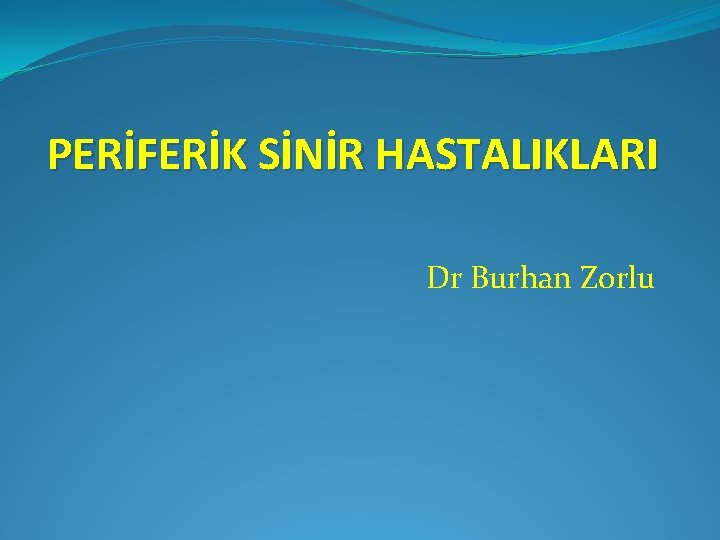 PERİFERİK SİNİR HASTALIKLARI

Dr Burhan Zorlu